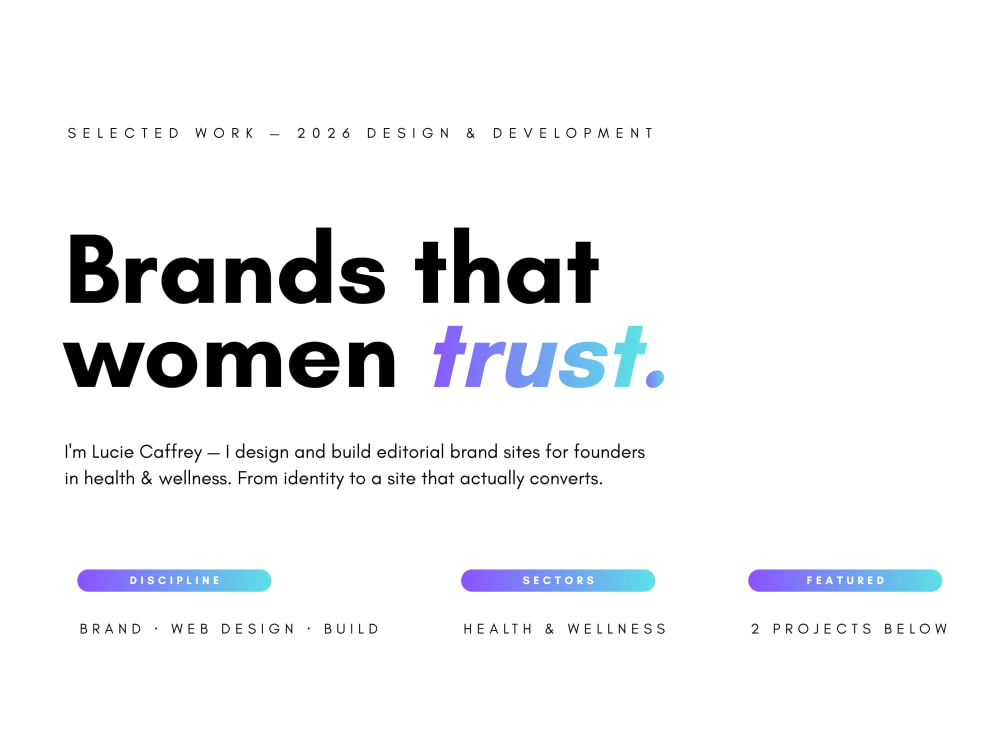 SELECTED WORK — 2026 DESIGN & DEVELOPMENT

Brands that women trust.

I'm Lucie Caffrey — I design and build editorial brand sites for founders in health & wellness. From identity to a site that actually converts.

DISCIPLINE

BRAND · WEB DESIGN · BUILD

SECTORS

HEALTH & WELLNESS

FEATURED

2 PROJECTS BELOW